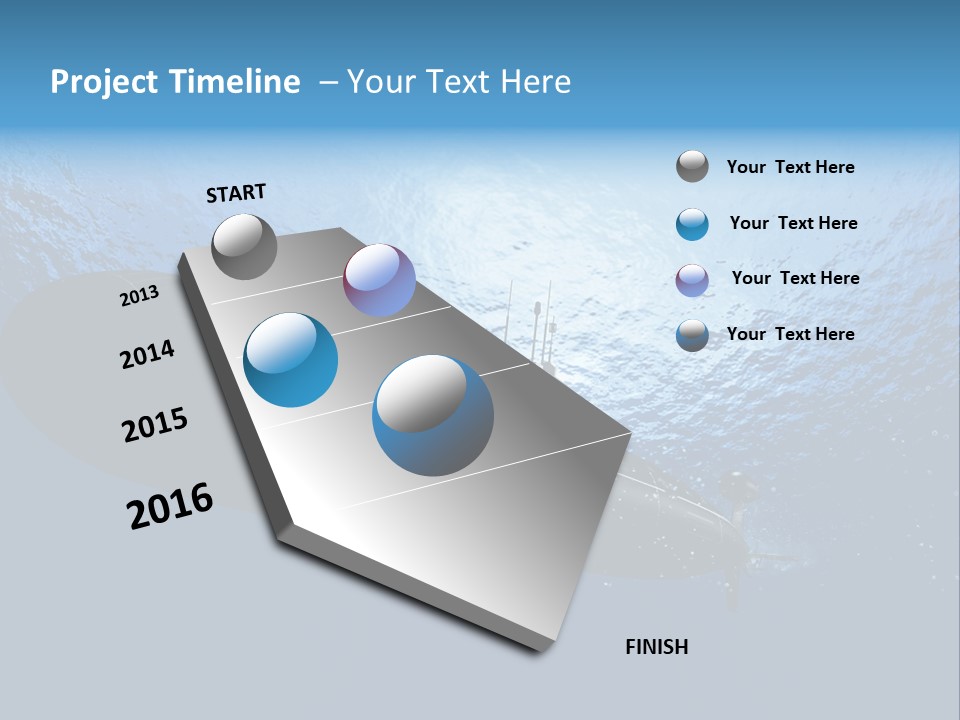 Project Timeline – Your Text Here

START

2013

2014

2015

2016

FINISH

Your Text Here

Your Text Here

Your Text Here

Your Text Here